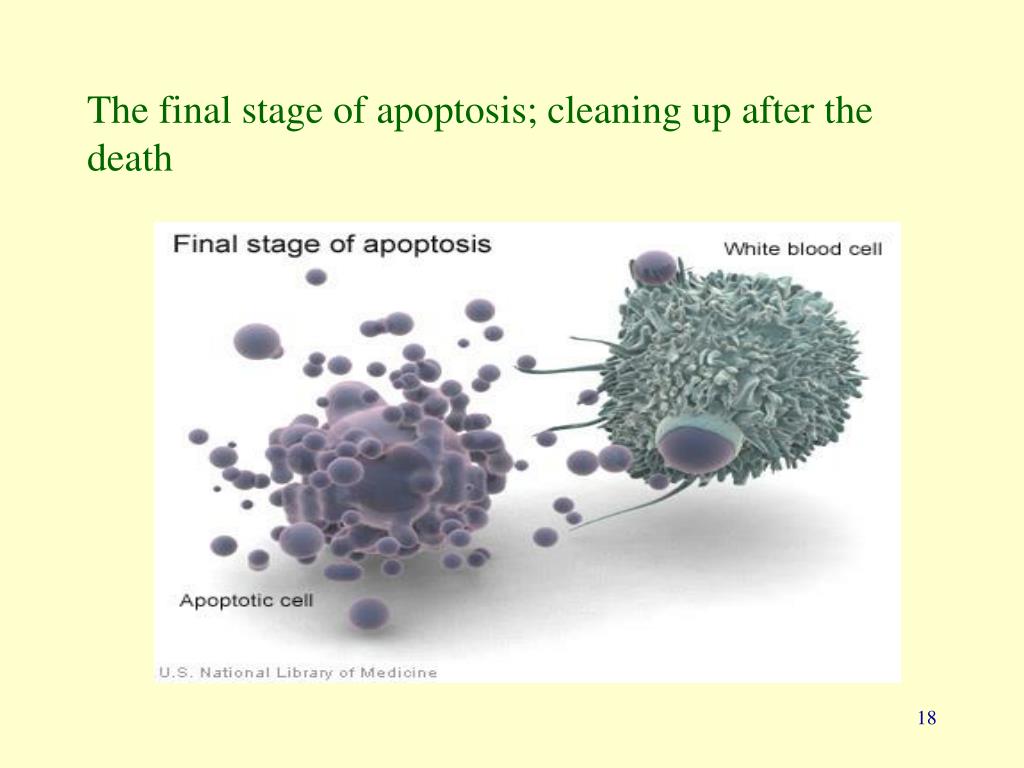 The final stage of apoptosis; cleaning up after the death

Final stage of apoptosis

White blood cell

Apoptotic cell

U.S. National Library of Medicine

18